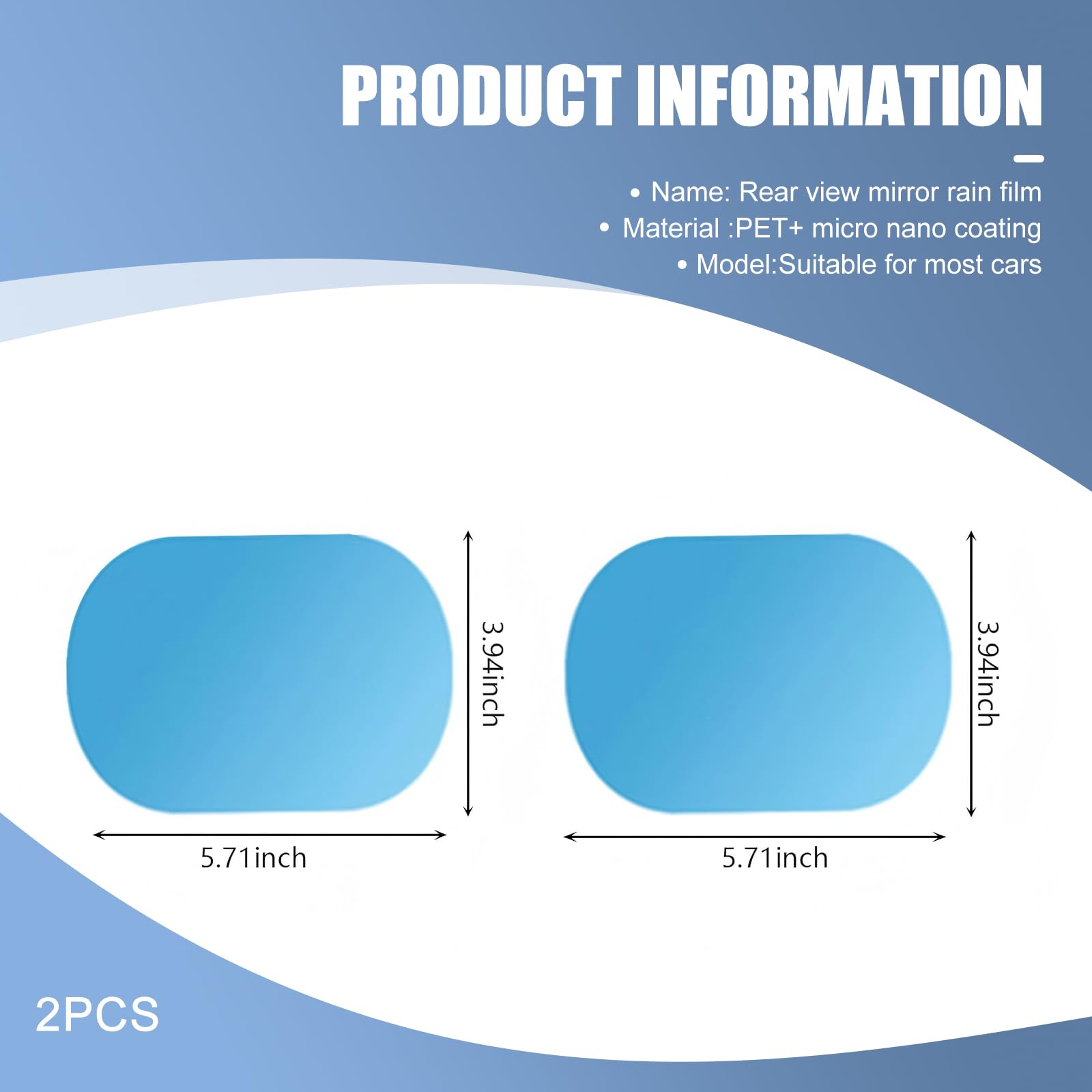 PRODUCT INFORMATION

• Name: Rear view mirror rain film
• Material :PET+ micro nano coating
• Model:Suitable for most cars

3.94inch
5.71inch
3.94inch
5.71inch

2PCS